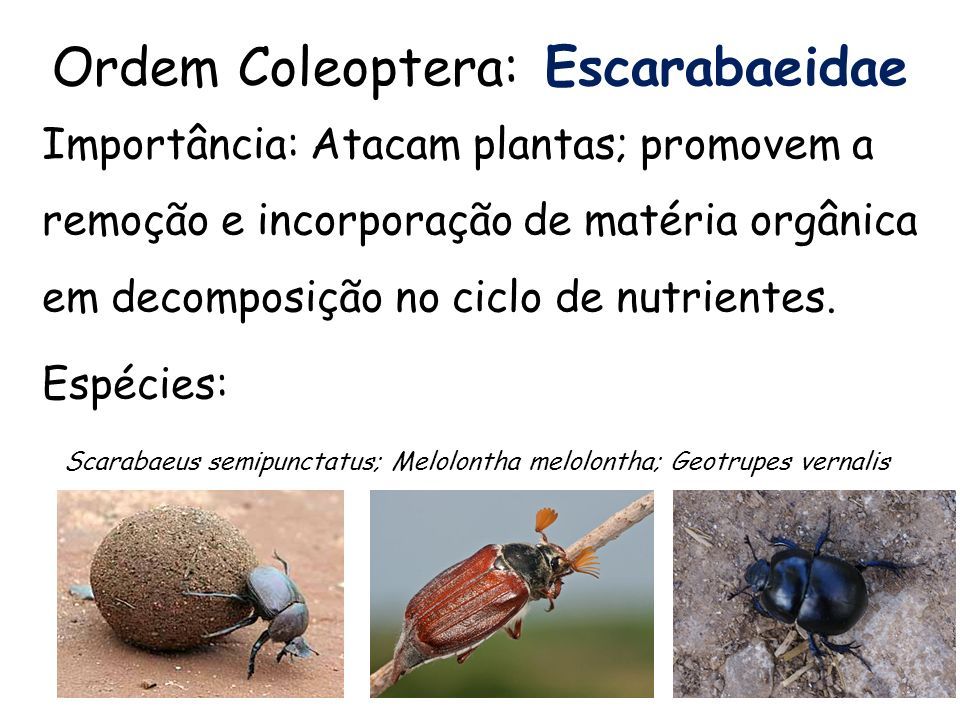 Ordem Coleoptera: Escarabaeidae

Importância: Atacam plantas; promovem a remoção e incorporação de matéria orgânica em decomposição no ciclo de nutrientes.

Espécies:

Scarabaeus semipunctatus; Melolontha melolontha; Geotrupes vernalis